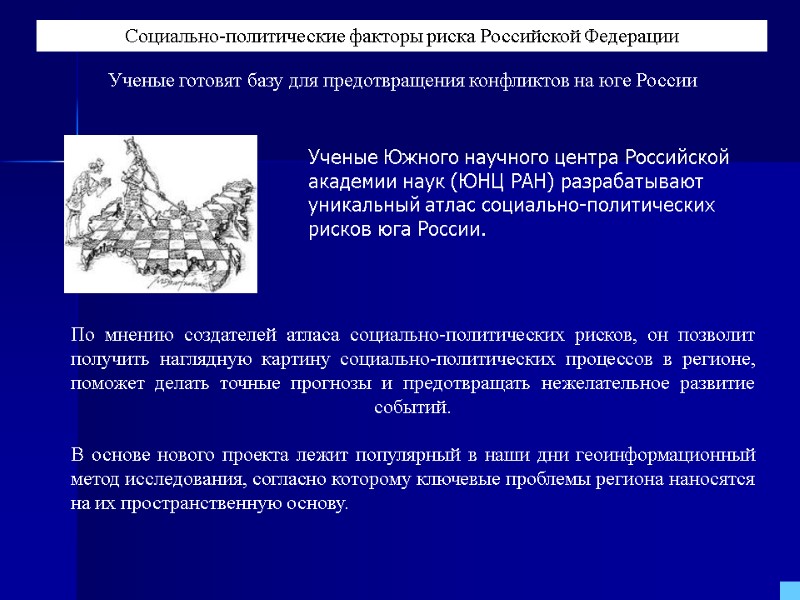 Социально-политические факторы риска Российской Федерации

Ученые готовят базу для предотвращения конфликтов на юге России

Ученые Южного научного центра Российской академии наук (ЮНЦ РАН) разрабатывают уникальный атлас социально-политических рисков юга России.

По мнению создателей атласа социально-политических рисков, он позволит получить наглядную картину социально-политических процессов в регионе, поможет делать точные прогнозы и предотвращать нежелательное развитие событий.

В основе нового проекта лежит популярный в наши дни геоинформационный метод исследования, согласно которому ключевые проблемы региона наносятся на их пространственную основу.